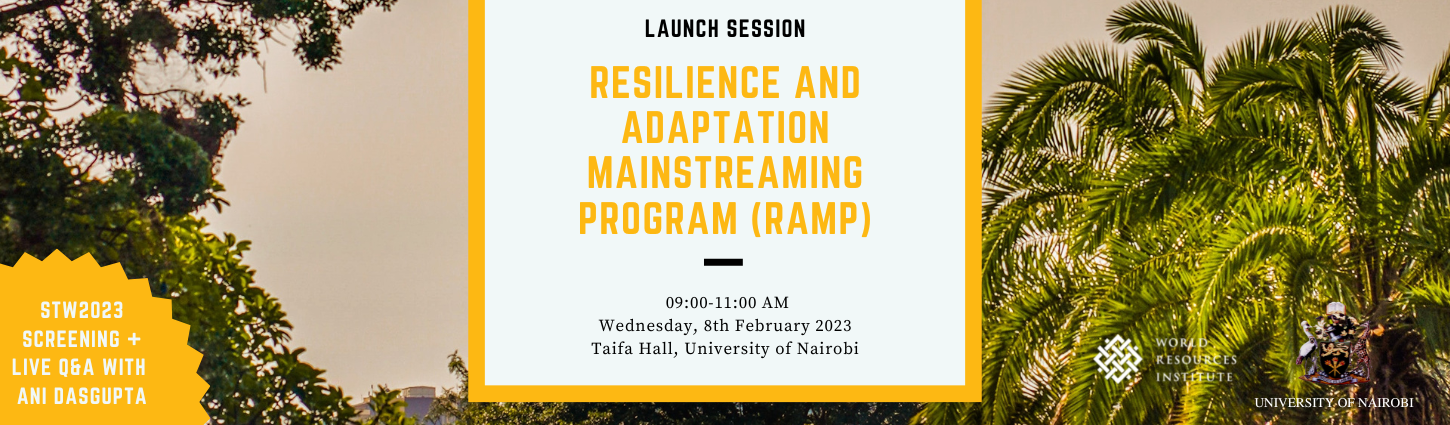 LAUNCH SESSION

RESILIENCE AND ADAPTATION MAINSTREAMING PROGRAM (RAMP)

09:00-11:00 AM
Wednesday, 8th February 2023
Taifa Hall, University of Nairobi

STW2023 SCREENING + LIVE Q&A WITH ANI DASGUPTA

WORLD RESOURCES INSTITUTE

UNIVERSITY OF NAIROBI